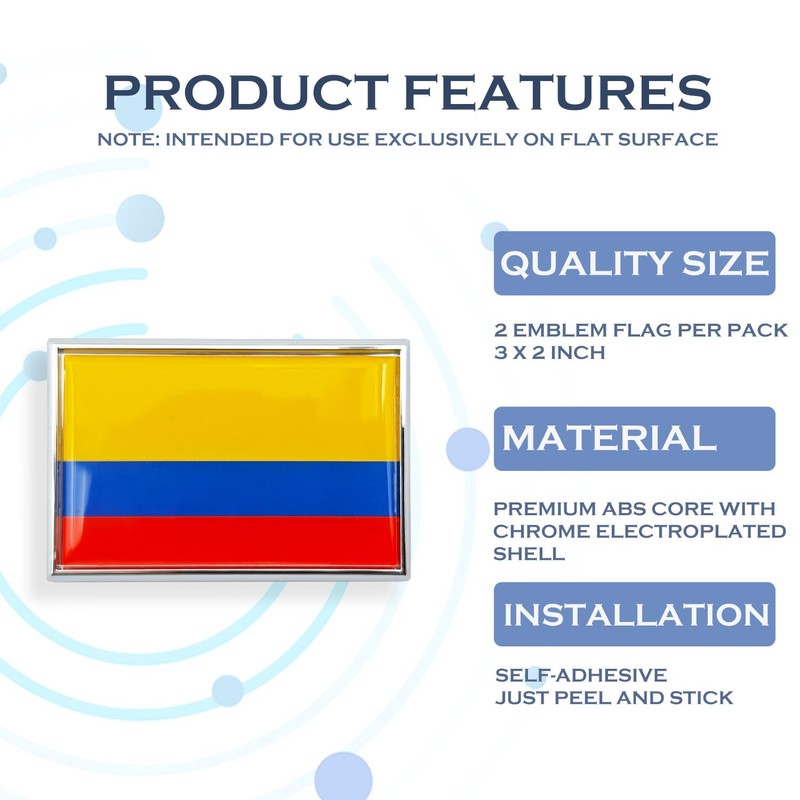 PRODUCT FEATURES
NOTE: INTENDED FOR USE EXCLUSIVELY ON FLAT SURFACE

QUALITY SIZE

2 EMBLEM FLAG PER PACK
3 X 2 INCH

MATERIAL

PREMIUM ABS CORE WITH CHROME ELECTROPLATED SHELL

INSTALLATION

SELF-ADHESIVE
JUST PEEL AND STICK